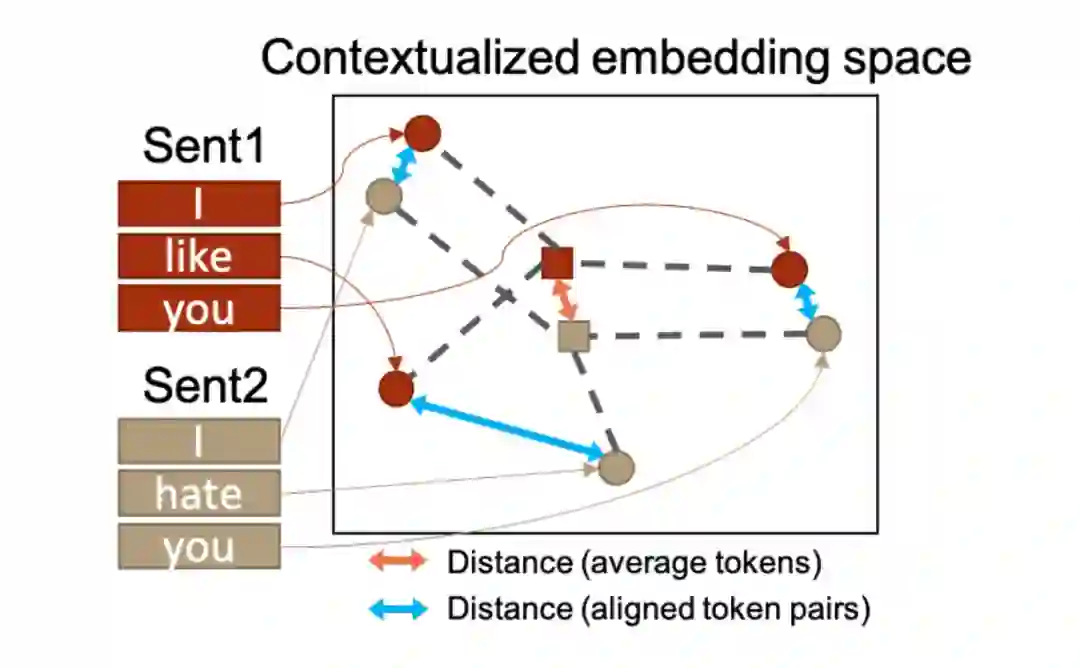 Contextualized embedding space

Sent1
I
like
you

Sent2
I
hate
you

Distance (average tokens)
Distance (aligned token pairs)